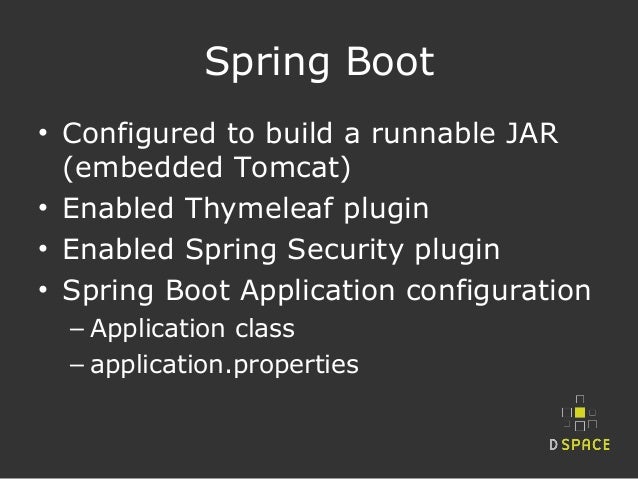 Spring Boot

• Configured to build a runnable JAR (embedded Tomcat)
• Enabled Thymeleaf plugin
• Enabled Spring Security plugin
• Spring Boot Application configuration
– Application class
– application.properties

DSPACE